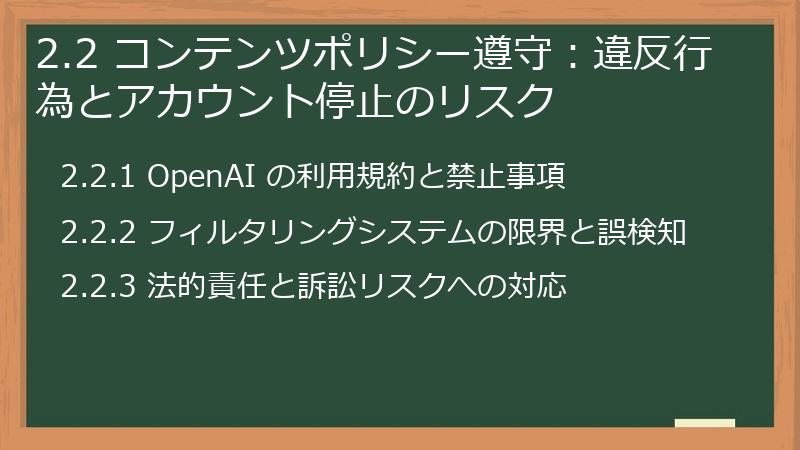 2.2 コンテンツポリシー遵守：違反行為とアカウント停止のリスク

2.2.1 OpenAI の利用規約と禁止事項

2.2.2 フィルタリングシステムの限界と誤検知

2.2.3 法的責任と訴訟リスクへの対応